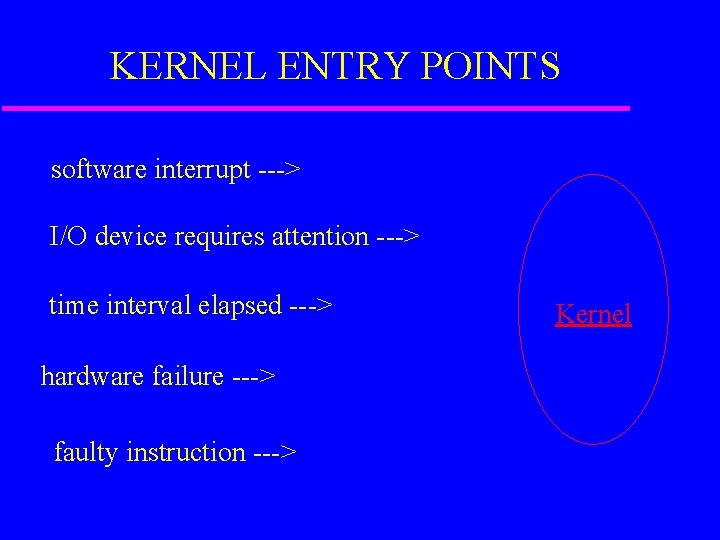 KERNEL ENTRY POINTS

software interrupt --->

I/O device requires attention --->

time interval elapsed --->

hardware failure --->

faulty instruction --->

Kernel